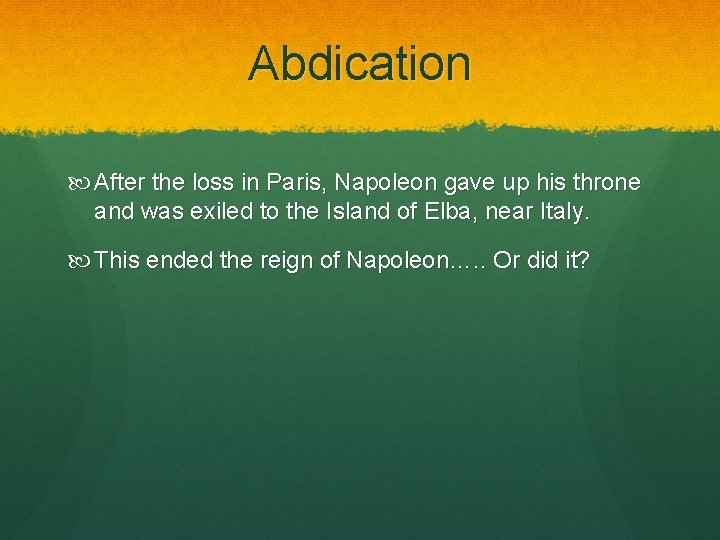 Abdication

After the loss in Paris, Napoleon gave up his throne and was exiled to the Island of Elba, near Italy.

This ended the reign of Napoleon….. Or did it?